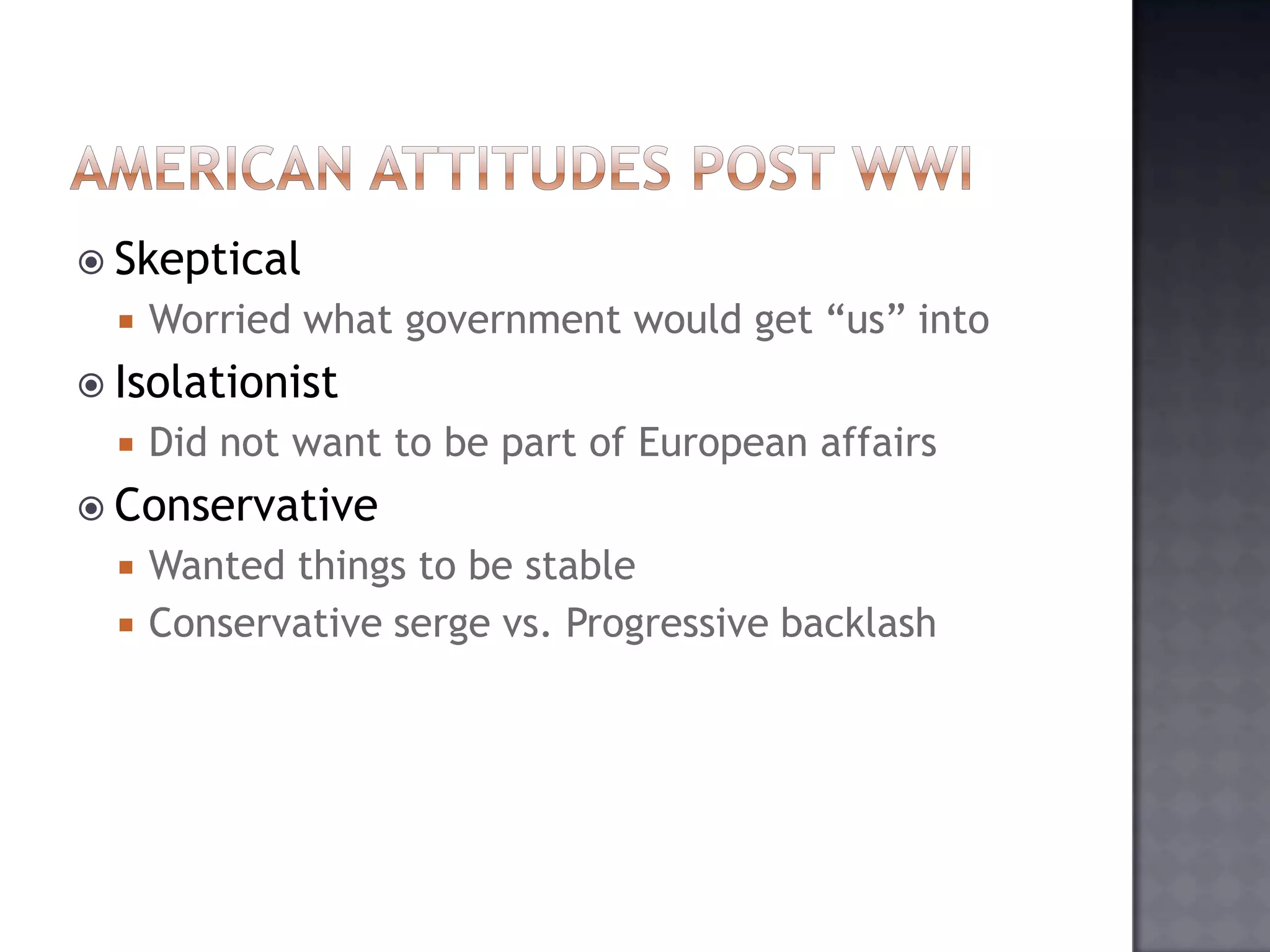 AMERICAN ATTITUDES POST WWI

Skeptical

Worried what government would get “us” into

Isolationist

Did not want to be part of European affairs

Conservative

Wanted things to be stable

Conservative serge vs. Progressive backlash